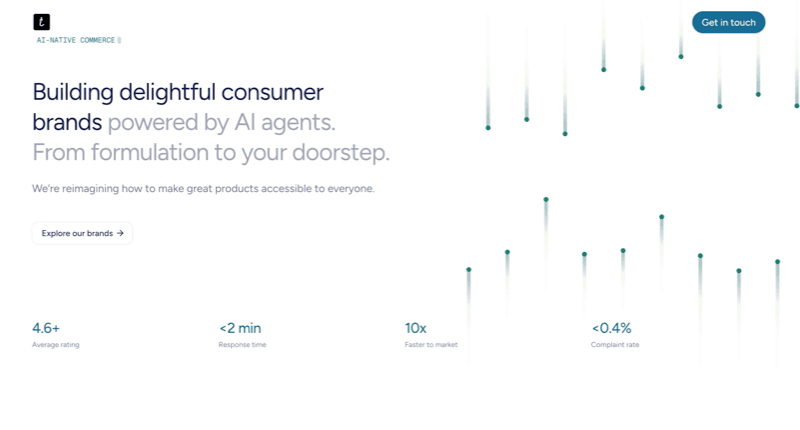 t

AI-NATIVE COMMERCE

Get in touch

Building delightful consumer brands powered by AI agents. From formulation to your doorstep.

We're reimagining how to make great products accessible to everyone.

Explore our brands →

4.6+
Average rating

<2 min
Response time

10x
Faster to market

<0.4%
Complaint rate